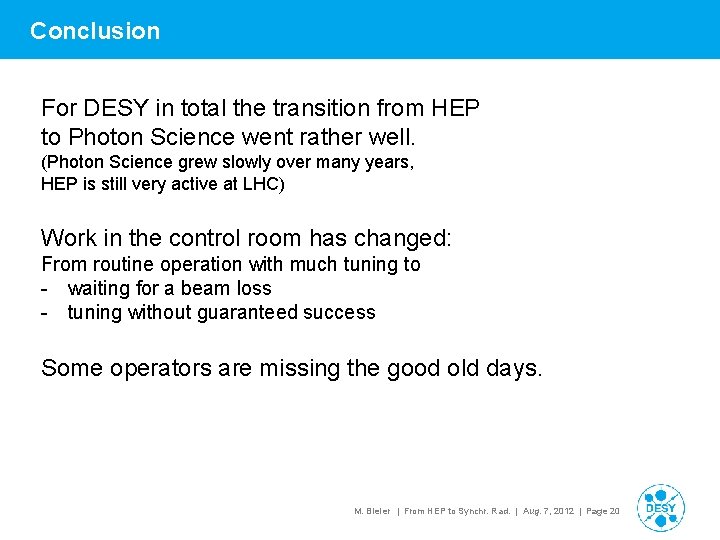 Conclusion

For DESY in total the transition from HEP to Photon Science went rather well.
(Photon Science grew slowly over many years, HEP is still very active at LHC)

Work in the control room has changed:
From routine operation with much tuning to
- waiting for a beam loss
- tuning without guaranteed success

Some operators are missing the good old days.

M. Bieler | From HEP to Synchr. Rad. | Aug. 7, 2012 | Page 20

DESY